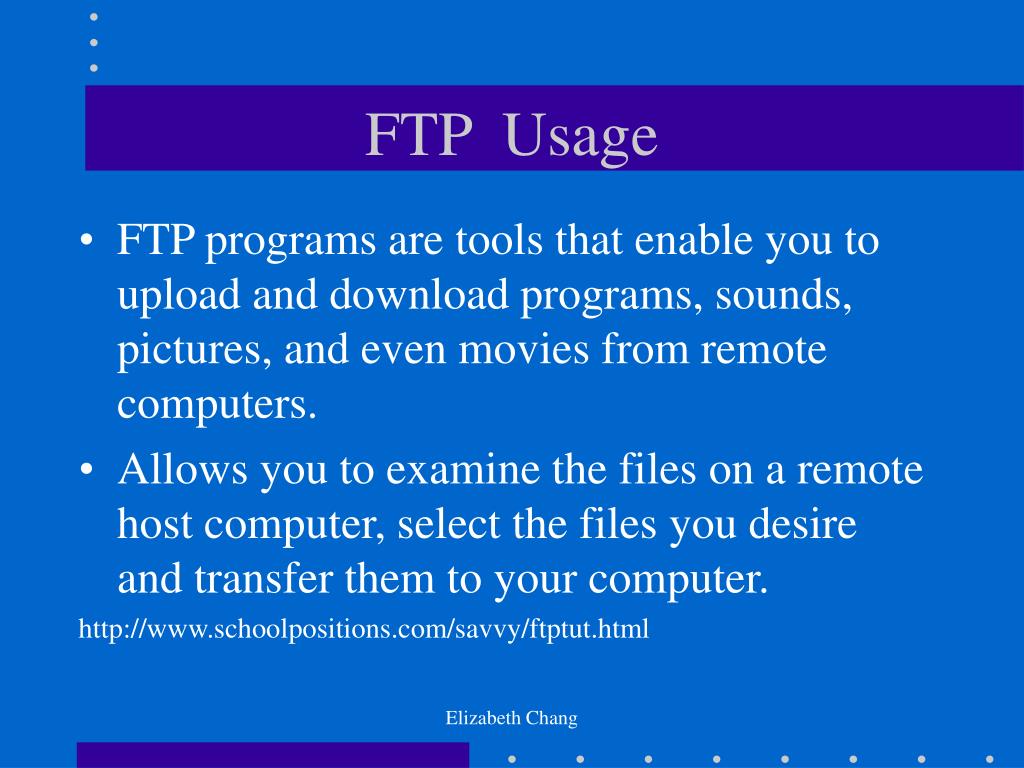 FTP Usage

• FTP programs are tools that enable you to upload and download programs, sounds, pictures, and even movies from remote computers.

• Allows you to examine the files on a remote host computer, select the files you desire and transfer them to your computer.

http://www.schoolpositions.com/savvy/ftptut.html

Elizabeth Chang